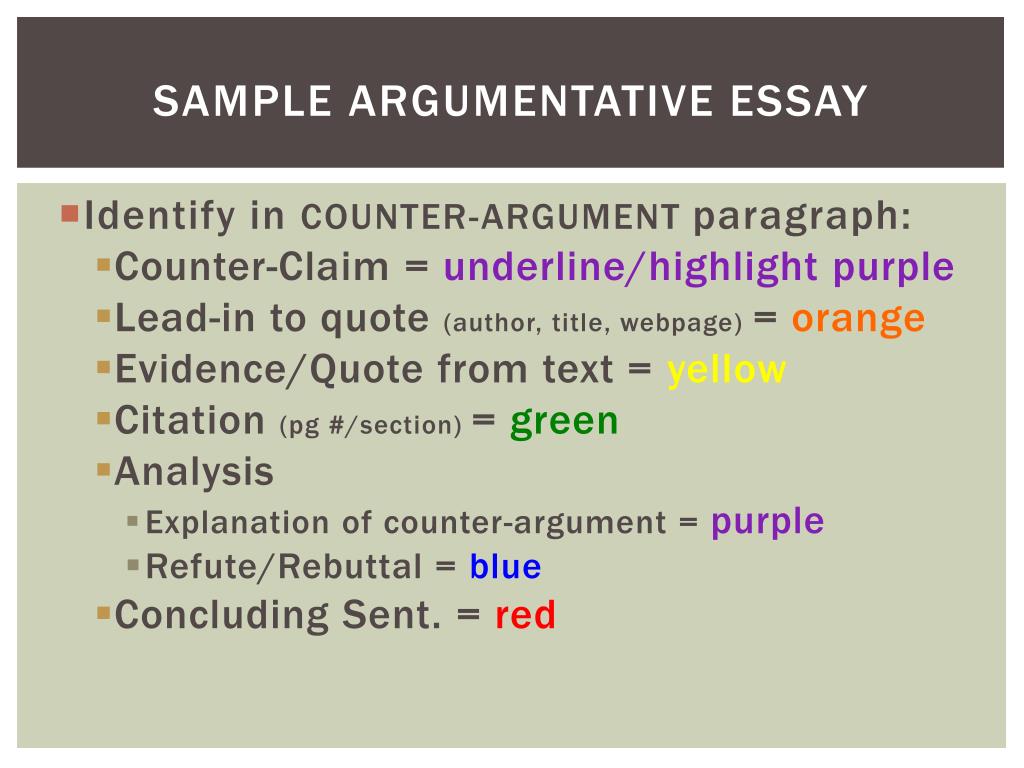 SAMPLE ARGUMENTATIVE ESSAY

Identify in COUNTER-ARGUMENT paragraph:
Counter-Claim = underline/highlight purple
Lead-in to quote (author, title, webpage) = orange
Evidence/Quote from text = yellow
Citation (pg #/section) = green
Analysis
Explanation of counter-argument = purple
Refute/Rebuttal = blue
Concluding Sent. = red